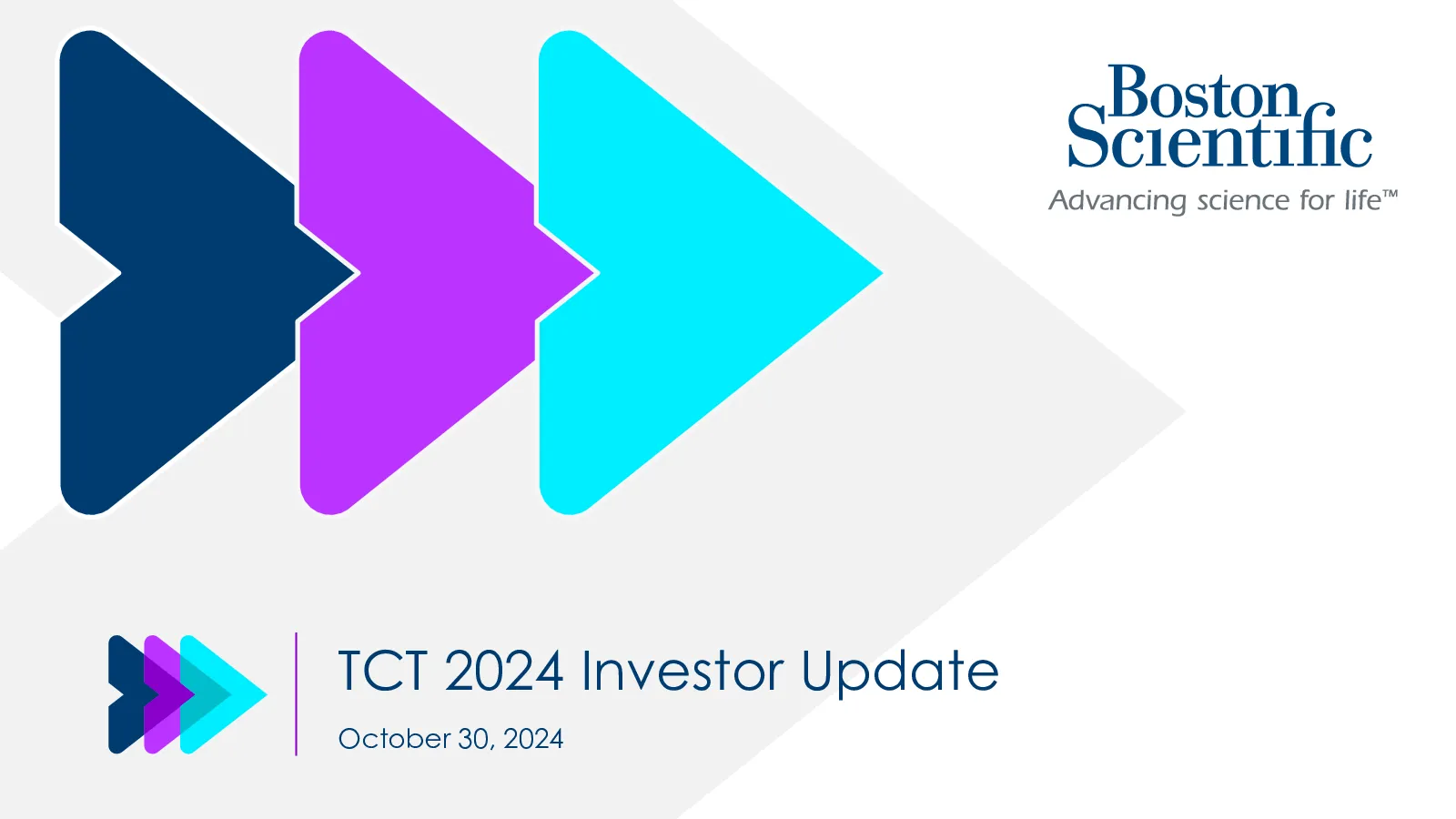 Boston Scientific
Advancing science for life™

TCT 2024 Investor Update
October 30, 2024